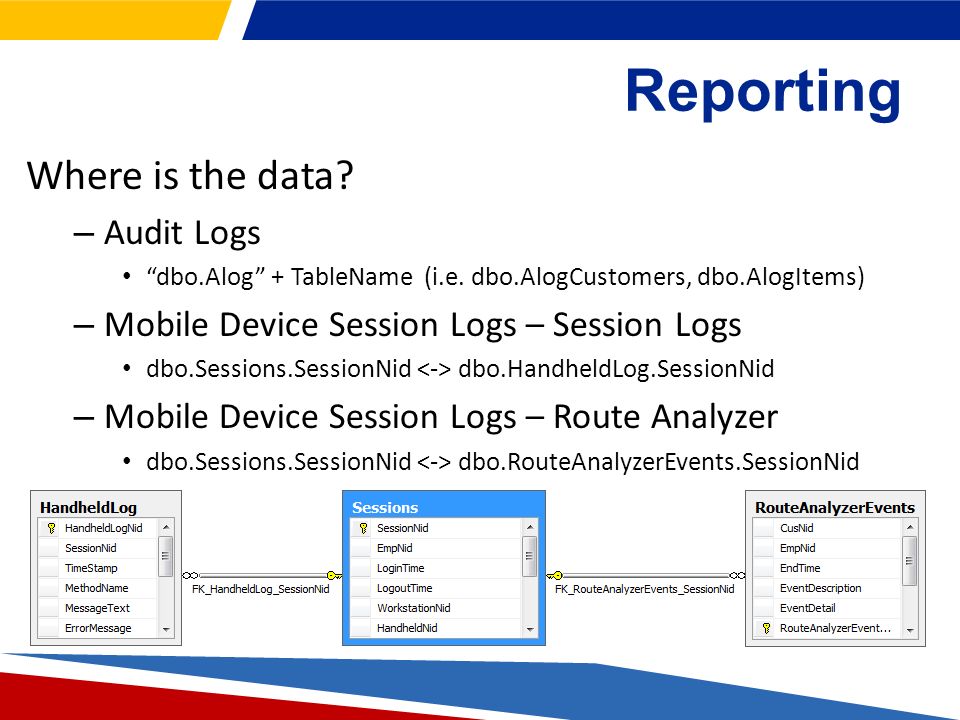 Reporting

Where is the data?

– Audit Logs

• “dbo.Alog” + TableName (i.e. dbo.AlogCustomers, dbo.AlogItems)

– Mobile Device Session Logs – Session Logs

• dbo.Sessions.SessionNid <-> dbo.HandheldLog.SessionNid

– Mobile Device Session Logs – Route Analyzer

• dbo.Sessions.SessionNid <-> dbo.RouteAnalyzerEvents.SessionNid

HandheldLog
HandheldLogNid
SessionNid
TimeStamp
MethodName
MessageText
ErrorMessage

FK_HandheldLog_SessionNid

Sessions
SessionNid
EmpNid
LoginTime
LogoutTime
WorkstationNid
HandheldNid

FK_RouteAnalyzerEvents_SessionNid

RouteAnalyzerEvents
CusNid
EmpNid
EndTime
EventDescription
EventDetail
RouteAnalyzerEvent...